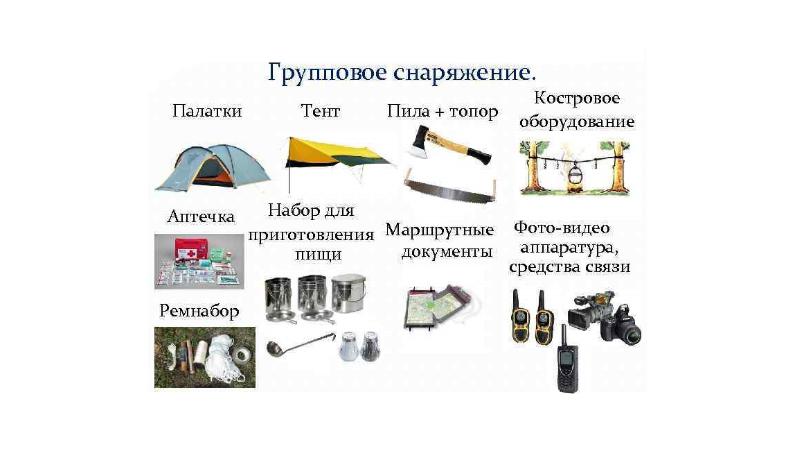 Групповое снаряжение.

Палатки

Тент

Пила + топор

Костровое оборудование

Аптечка

Набор для приготовления пищи

Маршрутные документы

Фото-видео аппаратура, средства связи

Ремнабор